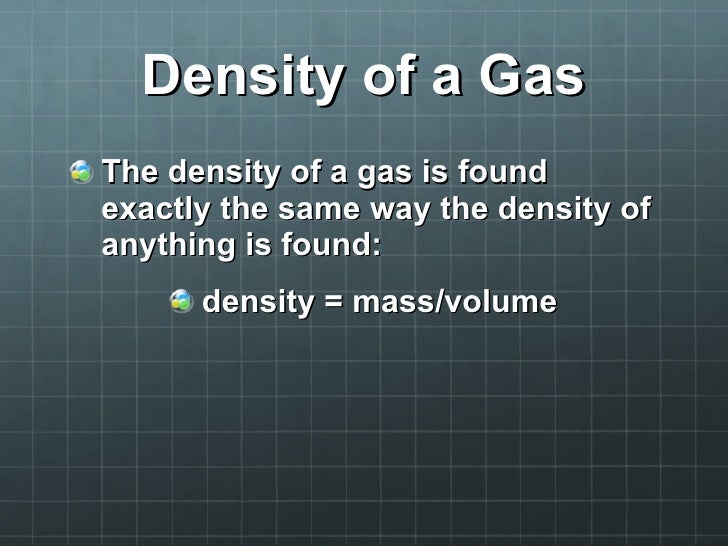 Density of a Gas

The density of a gas is found exactly the same way the density of anything is found:

density = mass/volume